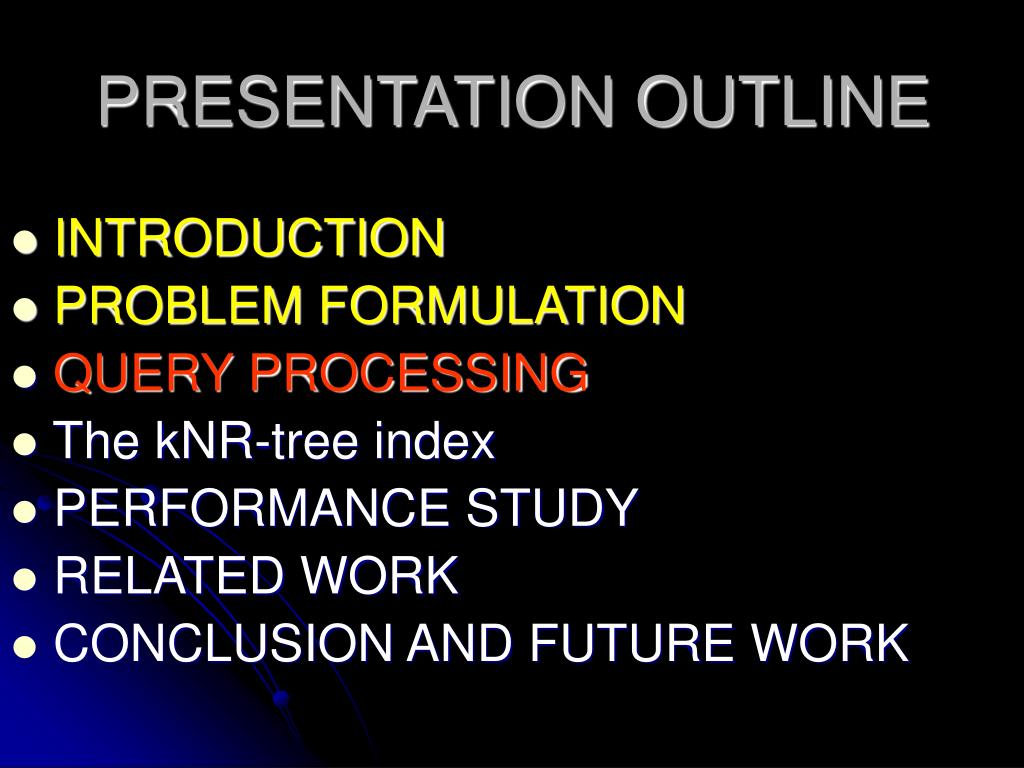 PRESENTATION OUTLINE

- INTRODUCTION
- PROBLEM FORMULATION
- QUERY PROCESSING
- The kNR-tree index
- PERFORMANCE STUDY
- RELATED WORK
- CONCLUSION AND FUTURE WORK